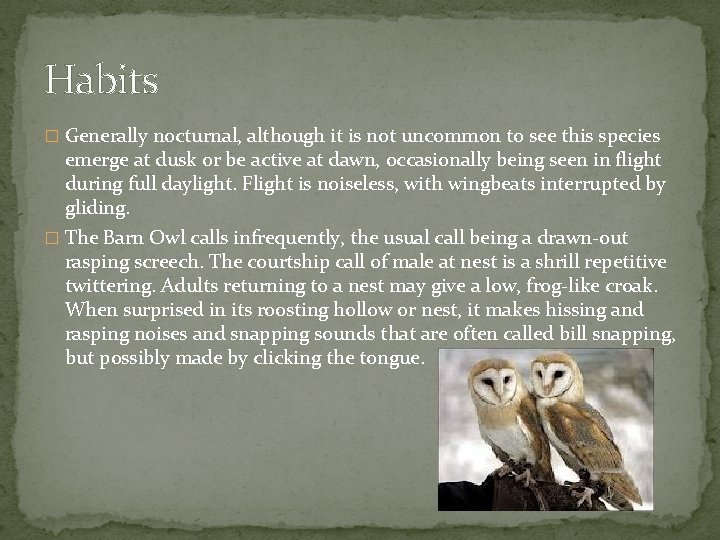 Habits

□ Generally nocturnal, although it is not uncommon to see this species emerge at dusk or be active at dawn, occasionally being seen in flight during full daylight. Flight is noiseless, with wingbeats interrupted by gliding.

□ The Barn Owl calls infrequently, the usual call being a drawn-out rasping screech. The courtship call of male at nest is a shrill repetitive twittering. Adults returning to a nest may give a low, frog-like croak. When surprised in its roosting hollow or nest, it makes hissing and rasping noises and snapping sounds that are often called bill snapping, but possibly made by clicking the tongue.